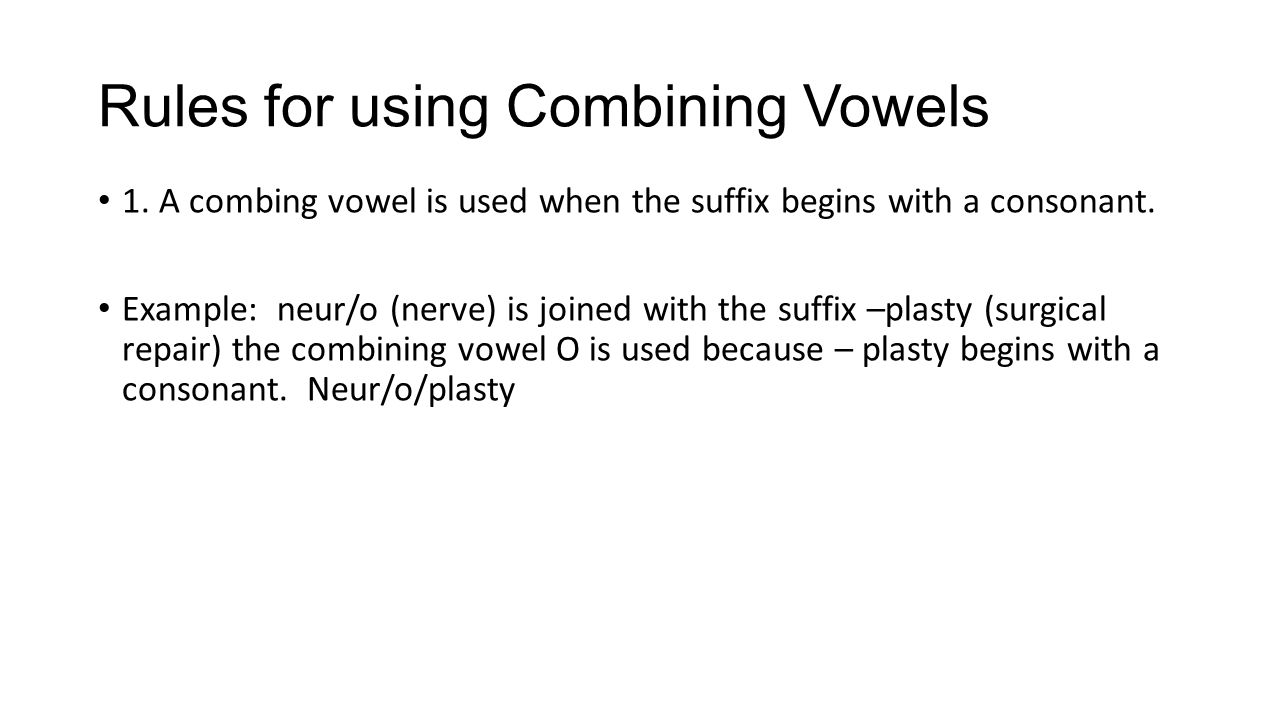 Rules for using Combining Vowels

• 1. A combing vowel is used when the suffix begins with a consonant.

• Example: neur/o (nerve) is joined with the suffix –plasty (surgical repair) the combining vowel O is used because – plasty begins with a consonant. Neur/o/plasty